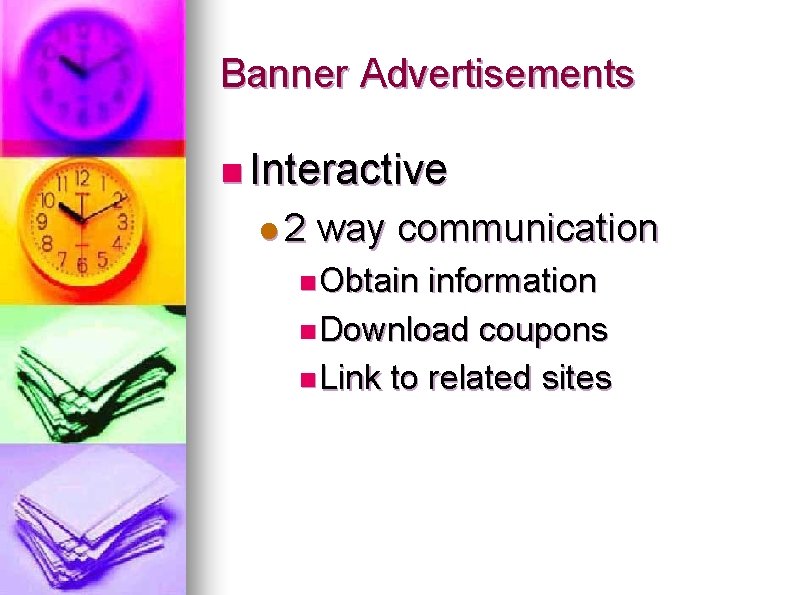 Banner Advertisements

Interactive

2 way communication

Obtain information

Download coupons

Link to related sites